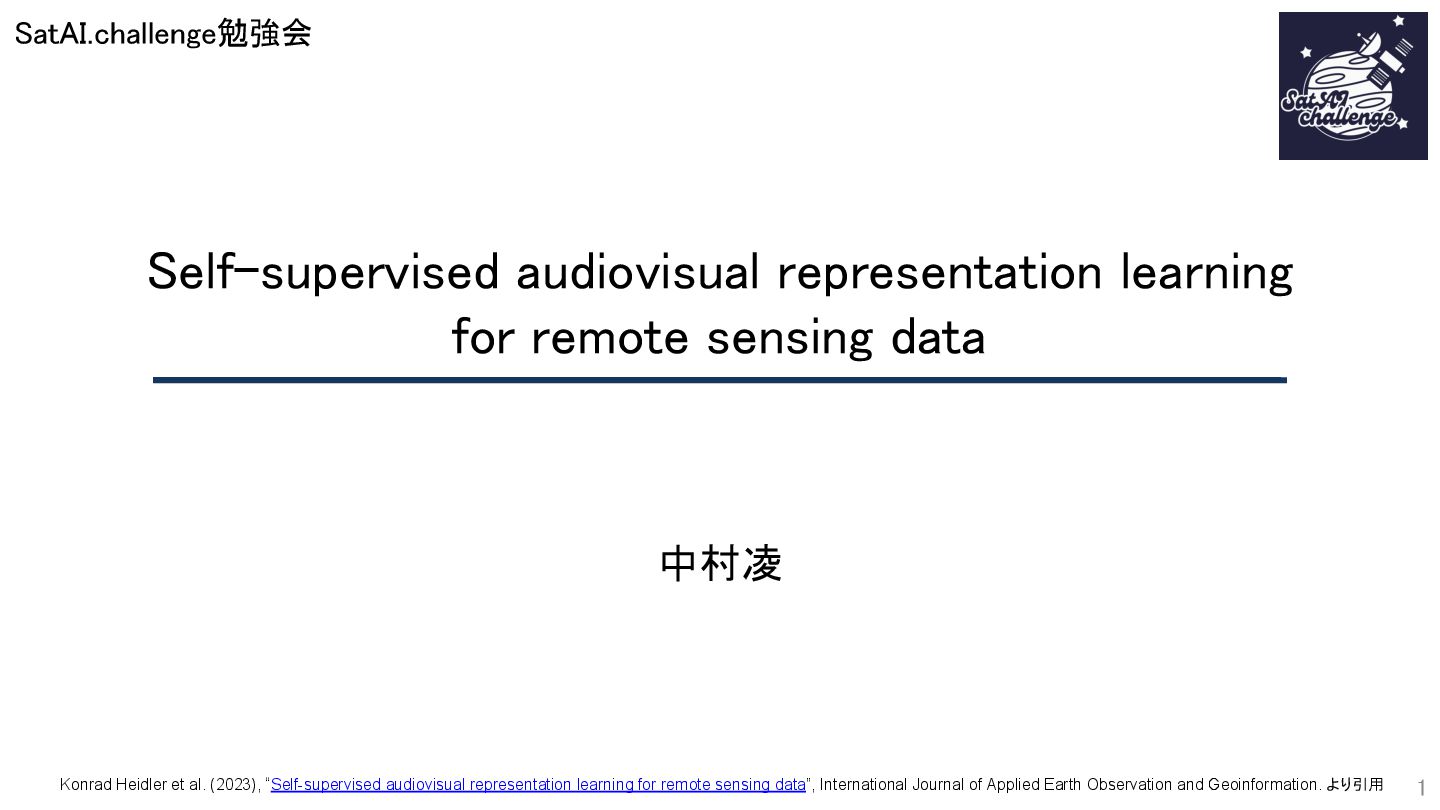 SatAI.challenge勉強会

SatAI challenge

Self-supervised audiovisual representation learning for remote sensing data

中村凌

Konrad Heidler et al. (2023), "Self-supervised audiovisual representation learning for remote sensing data", International Journal of Applied Earth Observation and Geoinformation. より引用

1